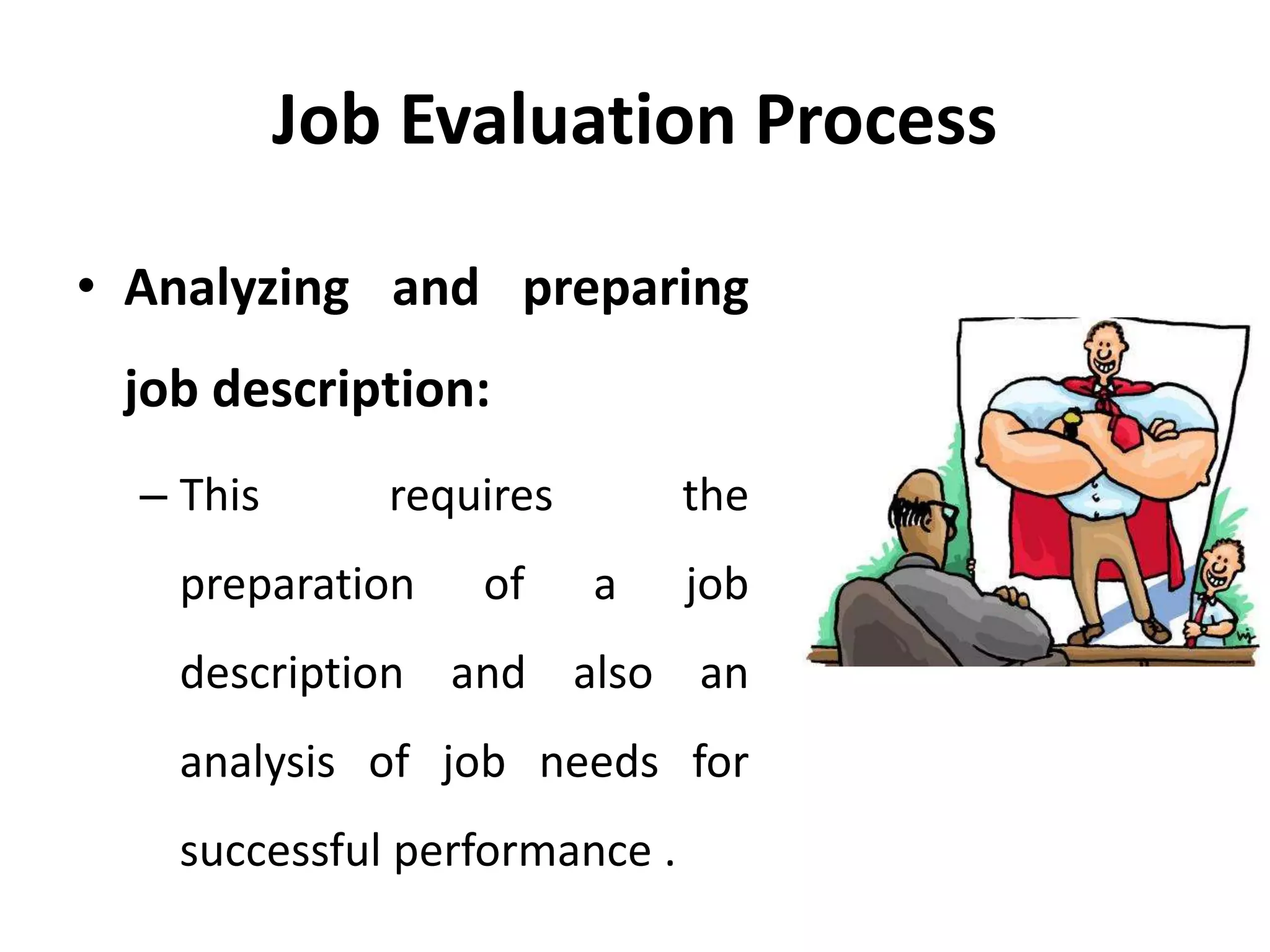 Job Evaluation Process

• Analyzing and preparing job description:

– This requires the preparation of a job description and also an analysis of job needs for successful performance .